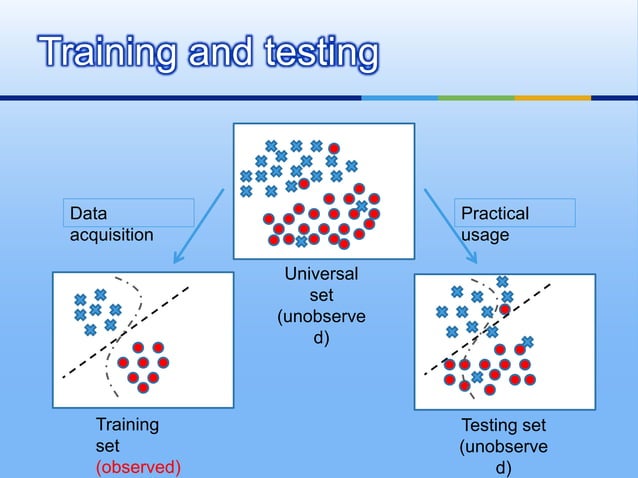 Training and testing

Data acquisition

Practical usage

Universal set (unobserve d)

Training set (observed)

Testing set (unobserve d)